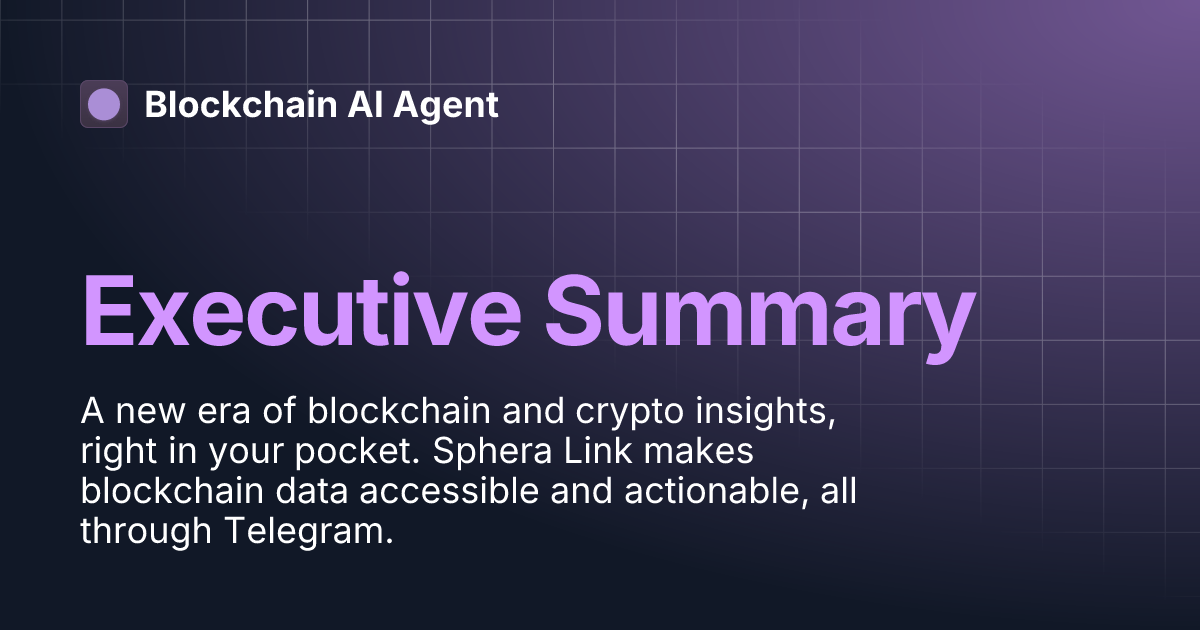 Blockchain AI Agent

Executive Summary

A new era of blockchain and crypto insights, right in your pocket. Sphera Link makes blockchain data accessible and actionable, all through Telegram.